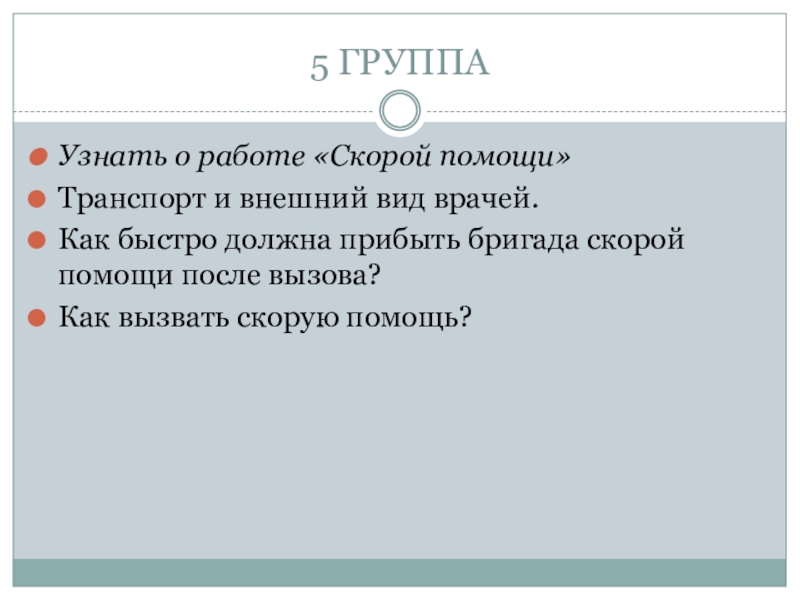 5 ГРУППА

Узнать о работе «Скорой помощи»

Транспорт и внешний вид врачей.

Как быстро должна прибыть бригада скорой помощи после вызова?

Как вызвать скорую помощь?